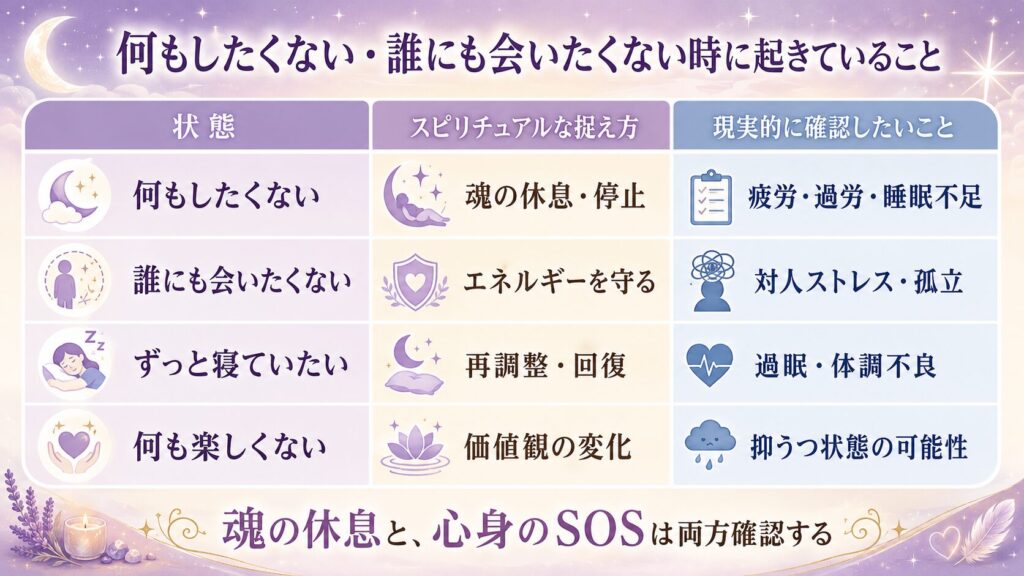 何もしたくない・誰にも会いたくない時に起きていること

| 状態 | スピリチュアルな捉え方 | 現実的に確認したいこと |
|---|---|---|
| 何もしたくない | 魂の休息・停止 | 疲労・過労・睡眠不足 |
| 誰にも会いたくない | エネルギーを守る | 対人ストレス・孤立 |
| ずっと寝ていたい | 再調整・回復 | 過眠・体調不良 |
| 何も楽しくない | 価値観の変化 | 抑うつ状態の可能性 |

魂の休息と、心身のSOSは両方確認する